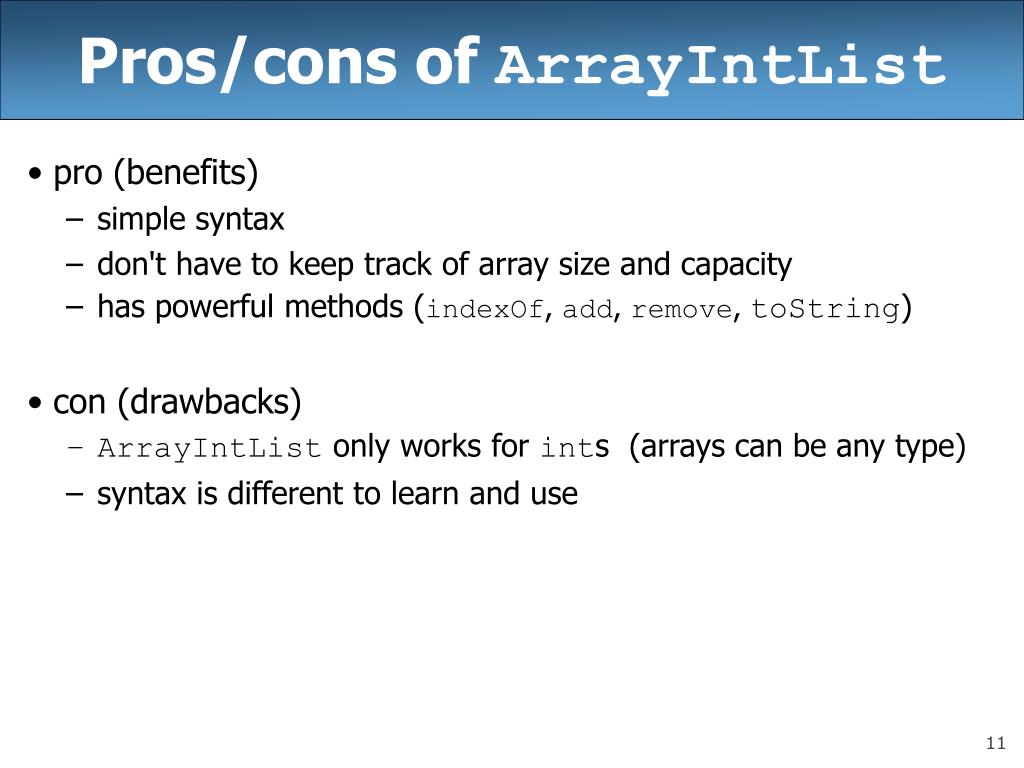 Pros/cons of ArrayIntList

• pro (benefits)
– simple syntax
– don't have to keep track of array size and capacity
– has powerful methods (indexOf, add, remove, toString)

• con (drawbacks)
– ArrayIntList only works for ints (arrays can be any type)
– syntax is different to learn and use

11